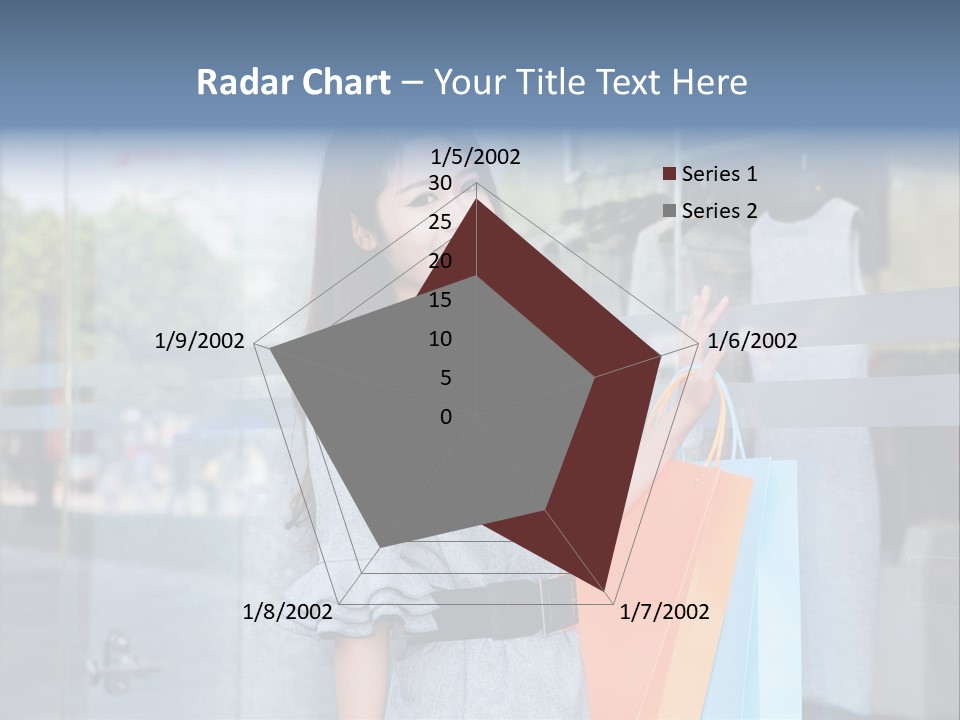 Radar Chart – Your Title Text Here

1/5/2002
30
25
20
15
10
5
0
1/6/2002
1/7/2002
1/8/2002
1/9/2002

Series 1
Series 2